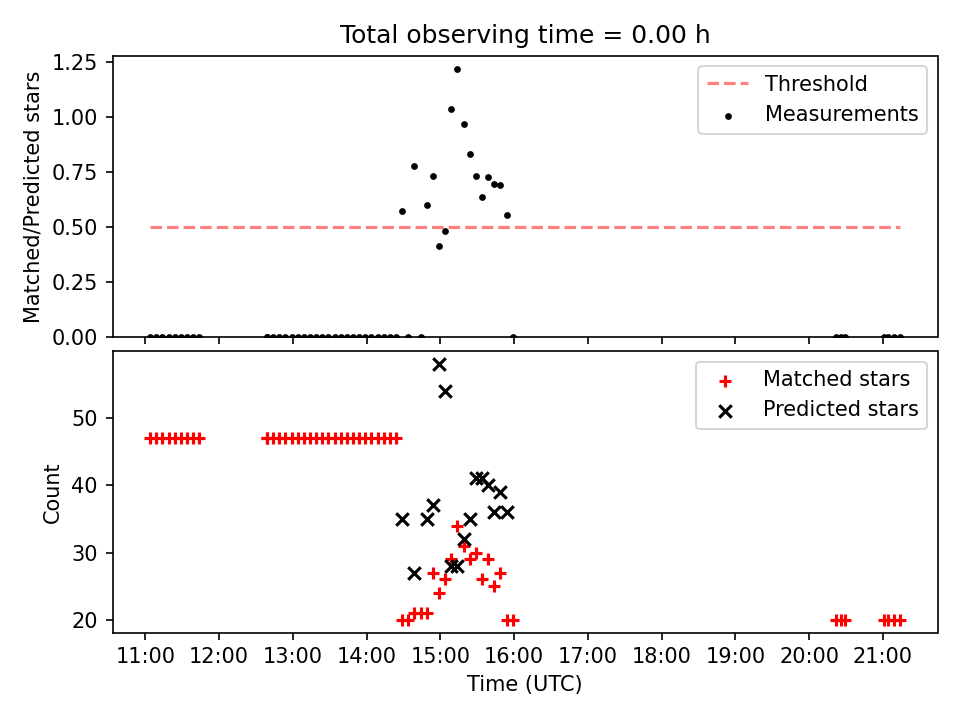 Total observing time = 0.00 h

Matched/Predicted stars

1.25
1.00
0.75
0.50
0.25
0.00

Threshold
Measurements

Count

50
40
30
20

Matched stars
Predicted stars

11:00 12:00 13:00 14:00 15:00 16:00 17:00 18:00 19:00 20:00 21:00

Time (UTC)